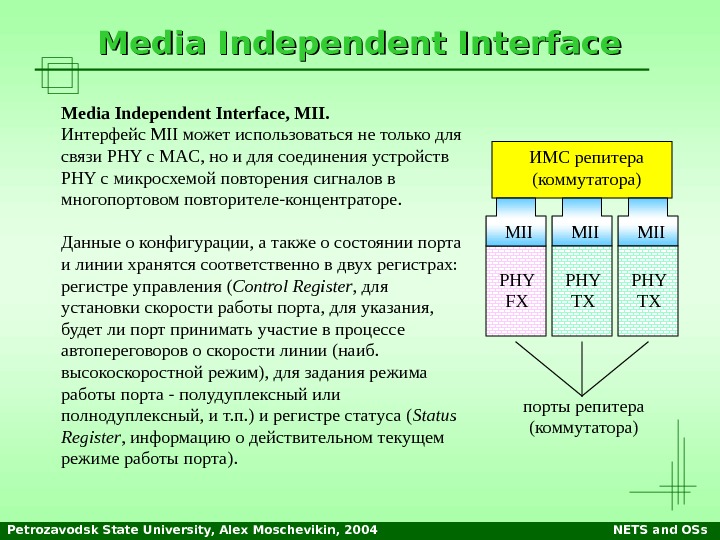 Media Independent Interface

Media Independent Interface, MII.
Интерфейс MII может использоваться не только для связи PHY с MAC, но и для соединения устройств PHY с микросхемой повторения сигналов в многопортовом повторителе-концентраторе.

Данные о конфигурации, а также о состоянии порта и линии хранятся соответственно в двух регистрах: регистре управления (Control Register, для установки скорости работы порта, для указания, будет ли порт принимать участие в процессе автопереговоров о скорости линии (наиб. высокоскоростной режим), для задания режима работы порта - полудуплексный или полнодуплексный, и т.п.) и регистре статуса (Status Register, информацию о действительном текущем режиме работы порта).

ИМС репитера (коммутатора)

MII

MII

MII

PHY FX

PHY TX

PHY TX

порты репитера (коммутатора)

Petrozavodsk State University, Alex Moschevikin, 2004

NETS and OSs